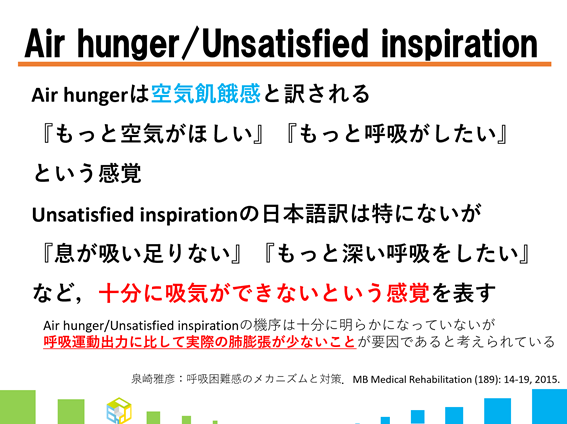 Air hunger/Unsatisfied inspiration

Air hungerは空気飢餓感と訳される

『もっと空気がほしい』『もっと呼吸がしたい』

という感覚

Unsatisfied inspirationの日本語訳は特にないが

『息が吸い足りない』『もっと深い呼吸をしたい』

など，十分に吸気ができないという感覚を表す

Air hunger/Unsatisfied inspirationの機序は十分に明らかになっていないが
呼吸運動出力に比して実際の肺膨張が少ないことが要因であると考えられている

泉崎雅彦：呼吸困難感のメカニズムと対策．MB Medical Rehabilitation (189): 14-19, 2015.